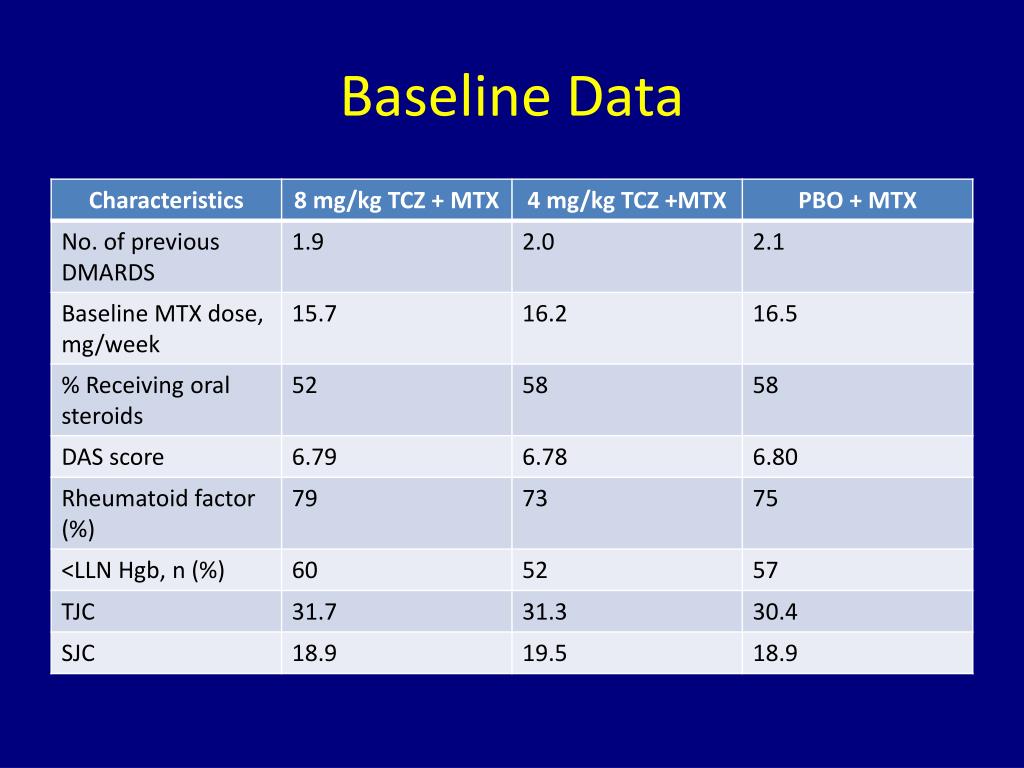 Baseline Data

| Characteristics | 8 mg/kg TCZ + MTX | 4 mg/kg TCZ +MTX | PBO + MTX |
|---|---|---|---|
| No. of previous DMARDS | 1.9 | 2.0 | 2.1 |
| Baseline MTX dose, mg/week | 15.7 | 16.2 | 16.5 |
| % Receiving oral steroids | 52 | 58 | 58 |
| DAS score | 6.79 | 6.78 | 6.80 |
| Rheumatoid factor (%) | 79 | 73 | 75 |
| <LLN Hgb, n (%) | 60 | 52 | 57 |
| TJC | 31.7 | 31.3 | 30.4 |
| SJC | 18.9 | 19.5 | 18.9 |